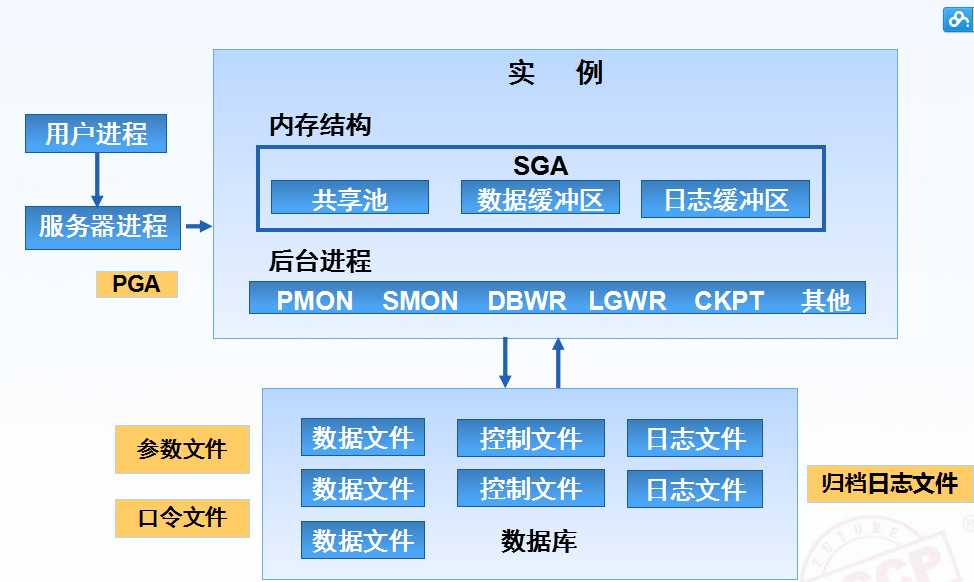 实 例

用户进程

服务器进程

PGA

内存结构

SGA

共享池 数据缓冲区 日志缓冲区

后台进程

PMON SMON DBWR LGWR CKPT 其他

参数文件

口令文件

数据文件 控制文件 日志文件

数据文件 控制文件 日志文件

数据文件 数据库

归档日志文件